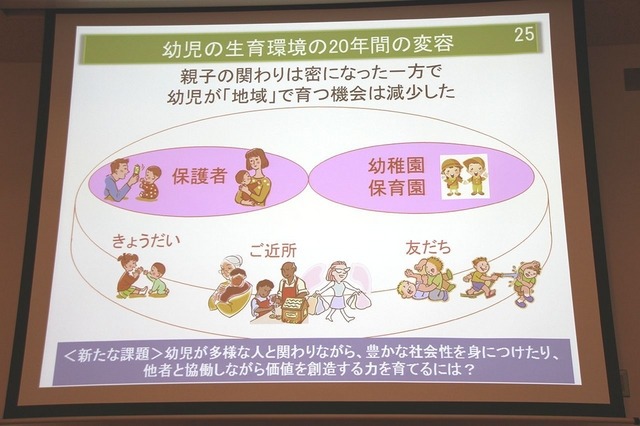 幼児の生育環境の20年間の変容

25

親子の関わりは密になった一方で
幼児が「地域」で育つ機会は減少した

保護者

幼稚園
保育園

きょうだい

ご近所

友だち

＜新たな課題＞幼児が多様な人と関わりながら、豊かな社会性を身につけたり、他者と協働しながら価値を創造する力を育てるには？